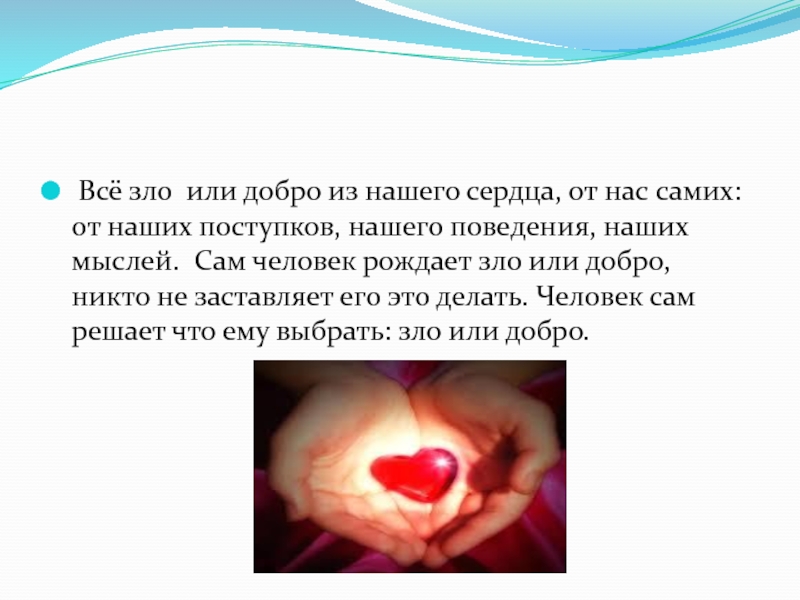 Всё зло  или добро из нашего сердца, от нас самих: от наших поступков, нашего поведения, наших мыслей.  Сам человек рождает зло или добро, никто не заставляет его это делать. Человек сам решает что ему выбрать: зло или добро.